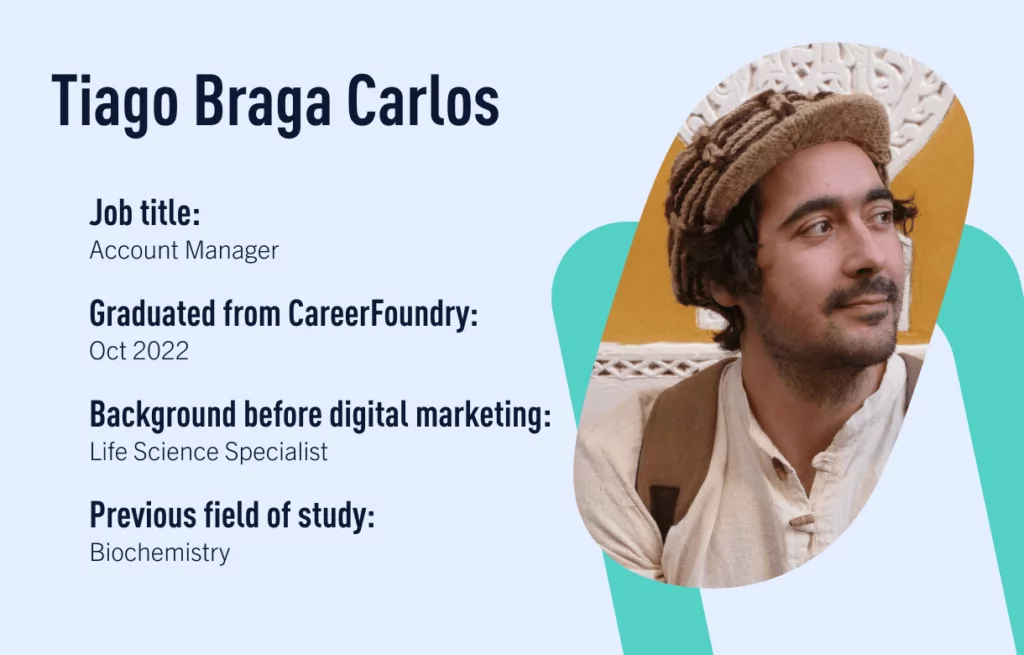 Tiago Braga Carlos

Job title:
Account Manager

Graduated from CareerFoundry:
Oct 2022

Background before digital marketing:
Life Science Specialist

Previous field of study:
Biochemistry